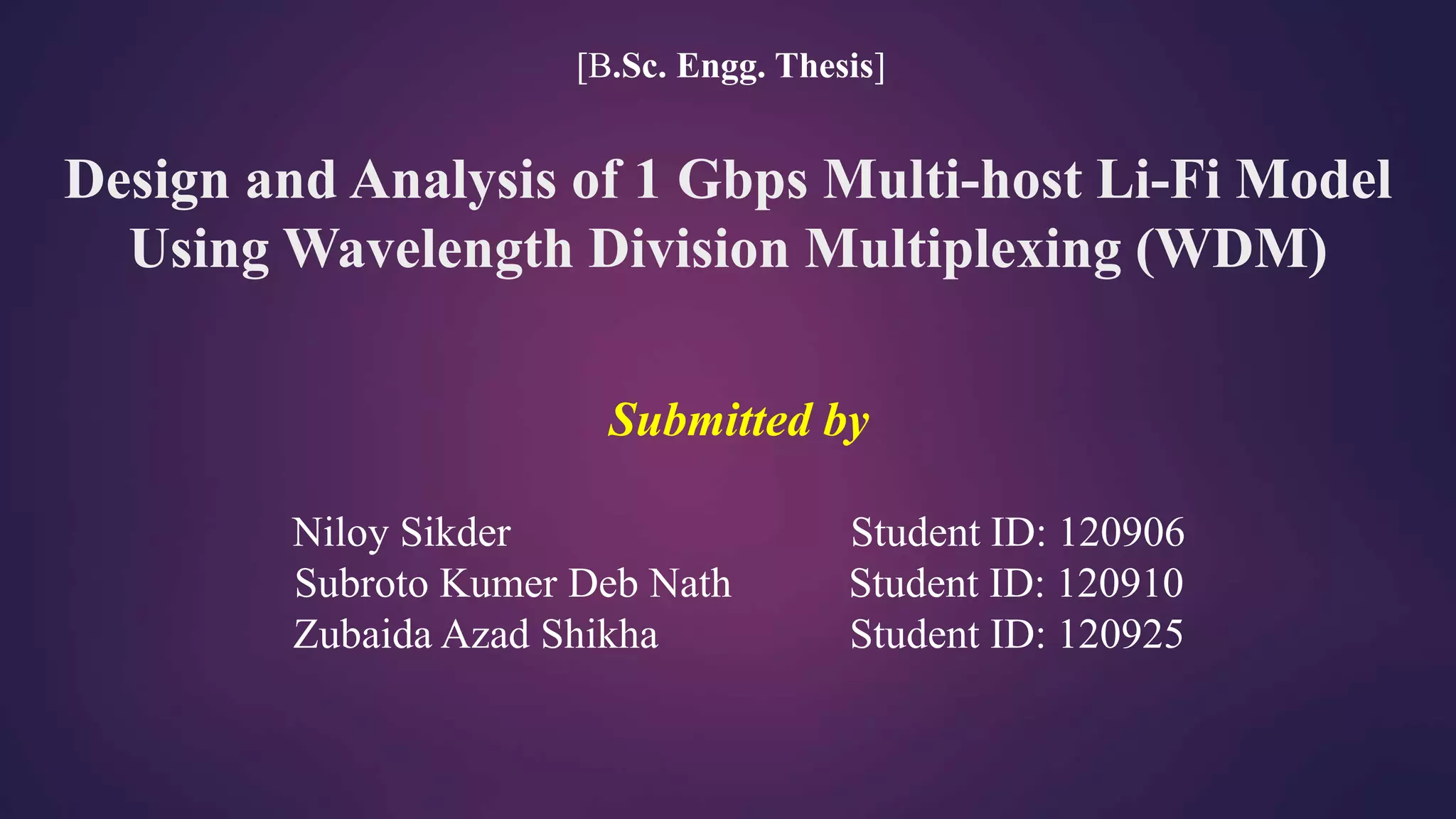 [B.Sc. Engg. Thesis]

Design and Analysis of 1 Gbps Multi-host Li-Fi Model Using Wavelength Division Multiplexing (WDM)

Submitted by

Niloy Sikder Student ID: 120906
Subroto Kumer Deb Nath Student ID: 120910
Zubaida Azad Shikha Student ID: 120925